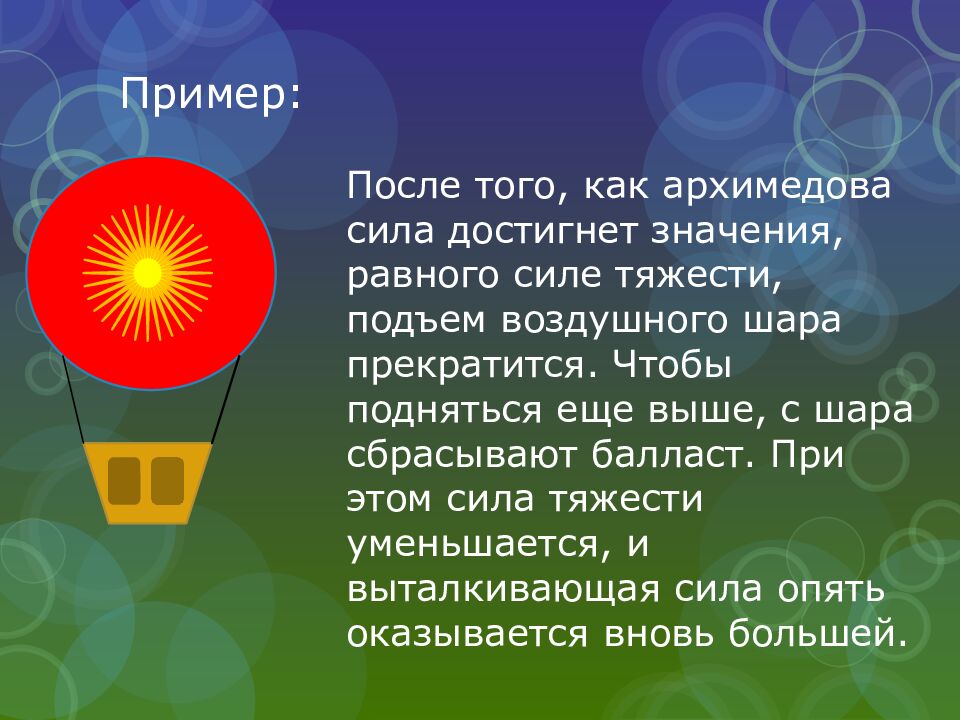 Пример:

После того, как архимедова сила достигнет значения, равного силе тяжести, подъем воздушного шара прекратится. Чтобы подняться еще выше, с шара сбрасывают балласт. При этом сила тяжести уменьшается, и выталкивающая сила опять оказывается вновь большей.